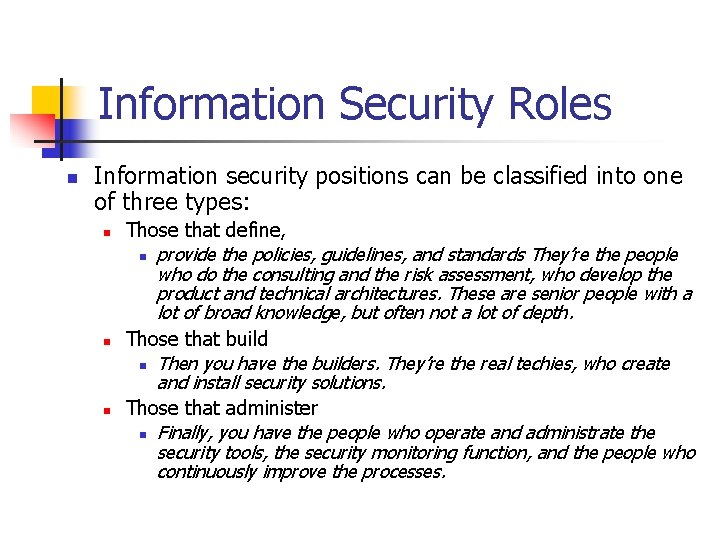 Information Security Roles

Information security positions can be classified into one of three types:

Those that define,

provide the policies, guidelines, and standards They're the people who do the consulting and the risk assessment, who develop the product and technical architectures. These are senior people with a lot of broad knowledge, but often not a lot of depth.

Those that build

Then you have the builders. They're the real techies, who create and install security solutions.

Those that administer

Finally, you have the people who operate and administrate the security tools, the security monitoring function, and the people who continuously improve the processes.